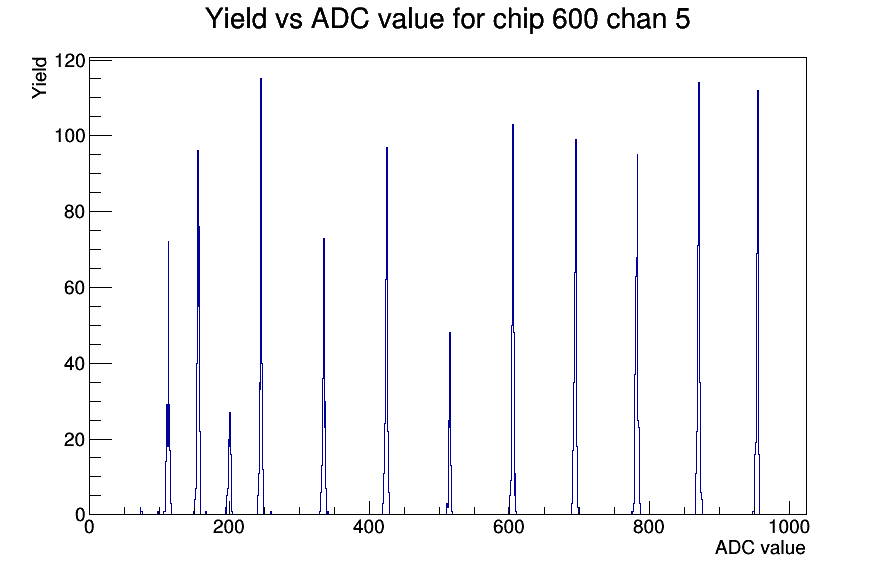 Yield vs ADC value for chip 600 chan 5

Yield

120
100
80
60
40
20
0

0
200
400
600
800
1000

ADC value